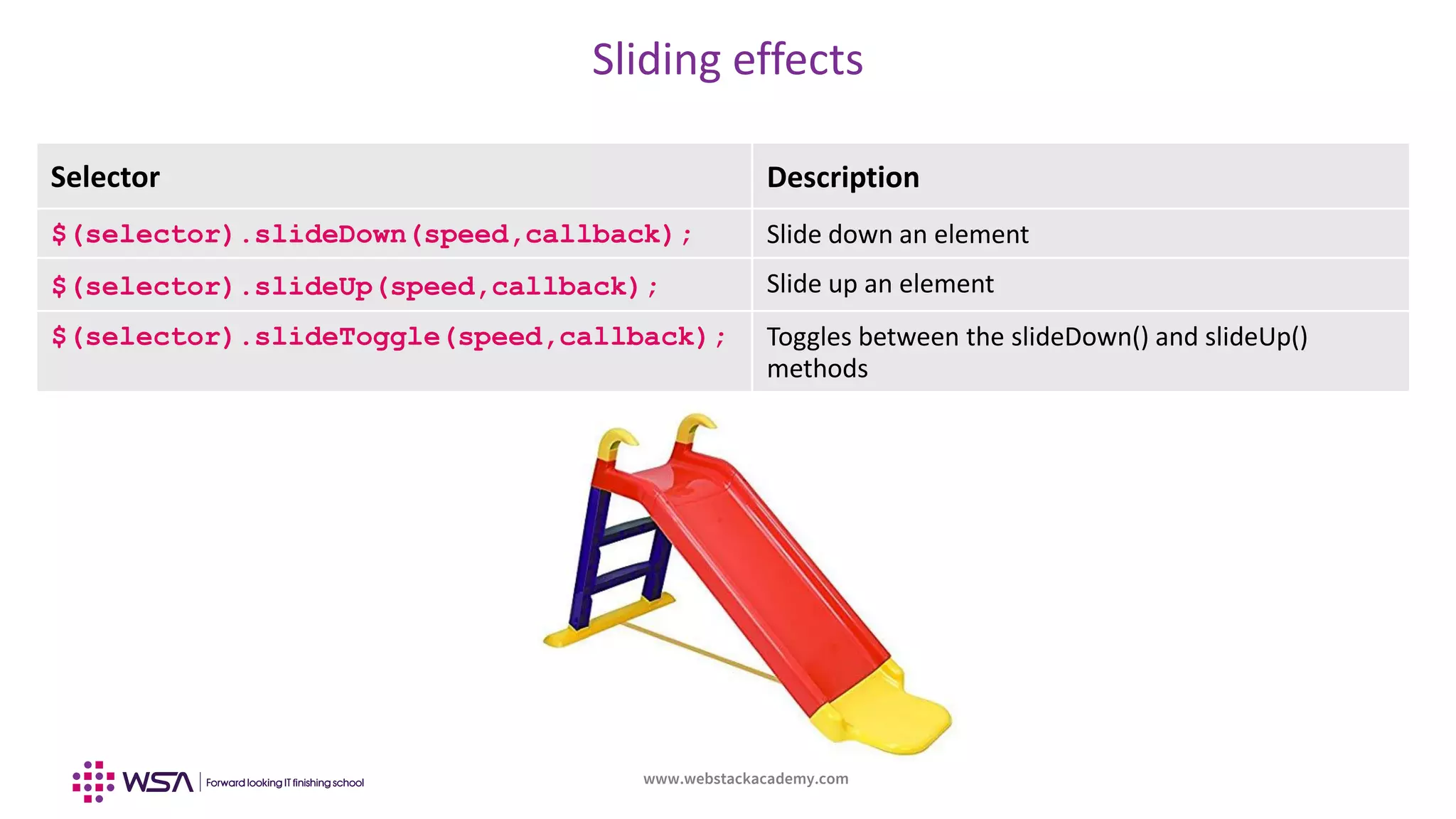 Sliding effects

| Selector | Description |
|---|---|
| $(selector).slideDown(speed,callback); | Slide down an element |
| $(selector).slideUp(speed,callback); | Slide up an element |
| $(selector).slideToggle(speed,callback); | Toggles between the slideDown() and slideUp() methods |

WSA | Forward looking IT finishing school

www.webstackacademy.com